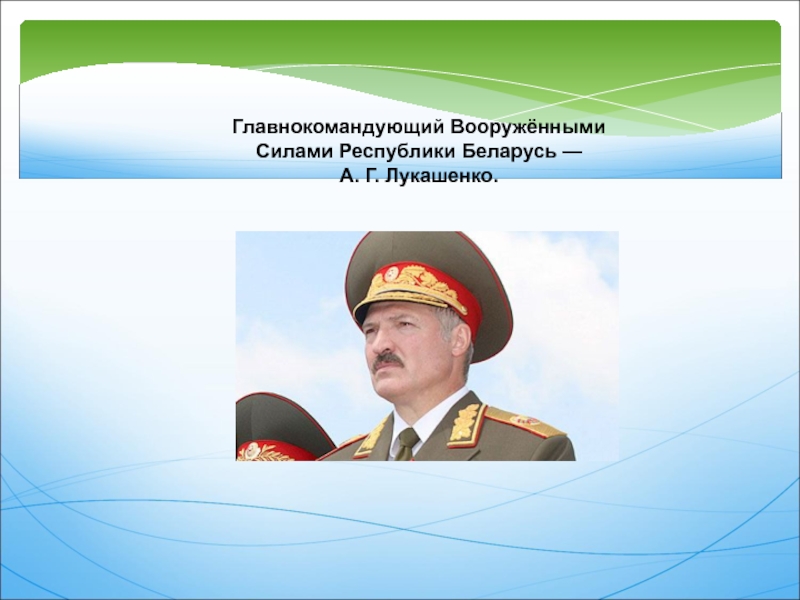 Главнокомандующий Вооружёнными Силами Республики Беларусь — А. Г. Лукашенко.